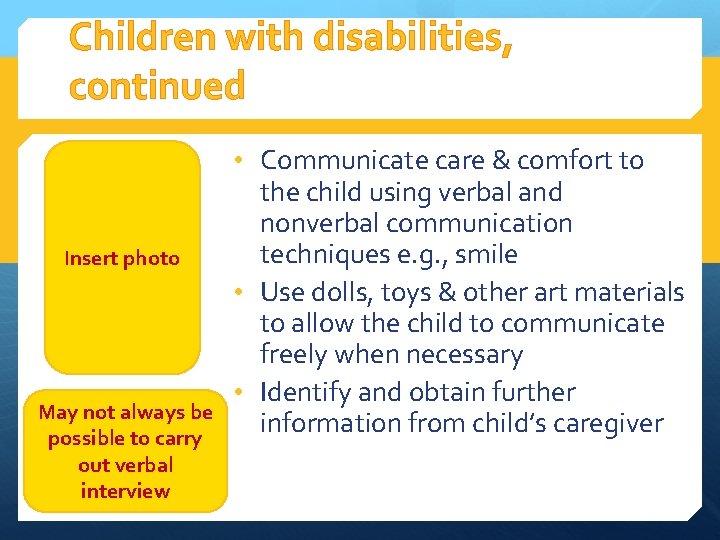 Children with disabilities, continued

Insert photo

May not always be possible to carry out verbal interview

• Communicate care & comfort to the child using verbal and nonverbal communication techniques e.g., smile
• Use dolls, toys & other art materials to allow the child to communicate freely when necessary
• Identify and obtain further information from child's caregiver